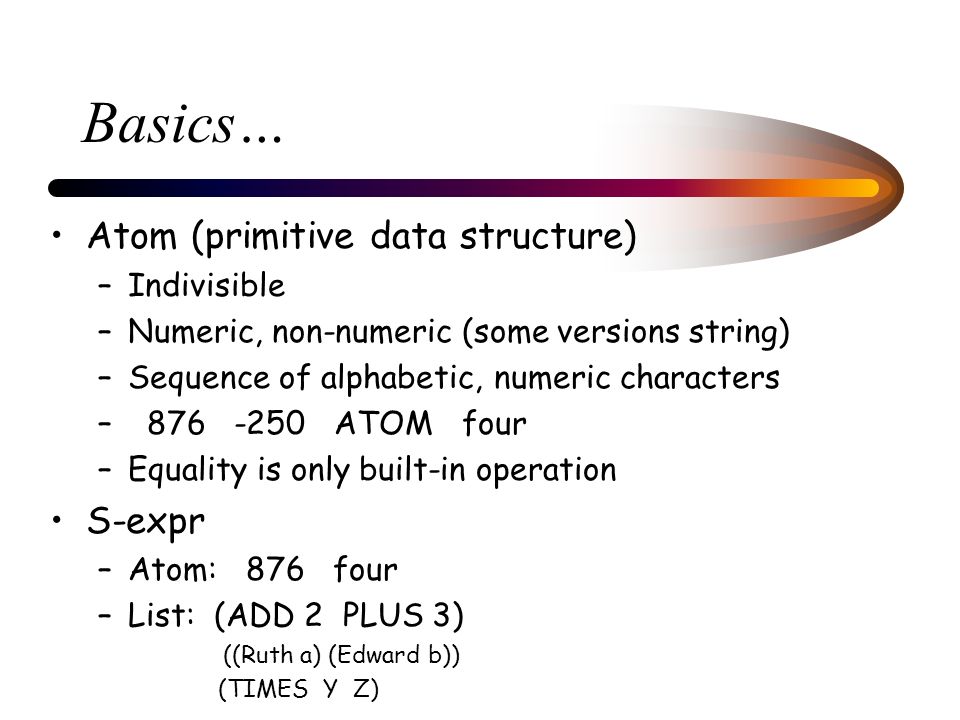 Basics…

• Atom (primitive data structure)
  – Indivisible
  – Numeric, non-numeric (some versions string)
  – Sequence of alphabetic, numeric characters
  – 876 -250 ATOM four
  – Equality is only built-in operation
• S-expr
  – Atom: 876 four
  – List: (ADD 2 PLUS 3)
  ((Ruth a) (Edward b))
  (TIMES Y Z)